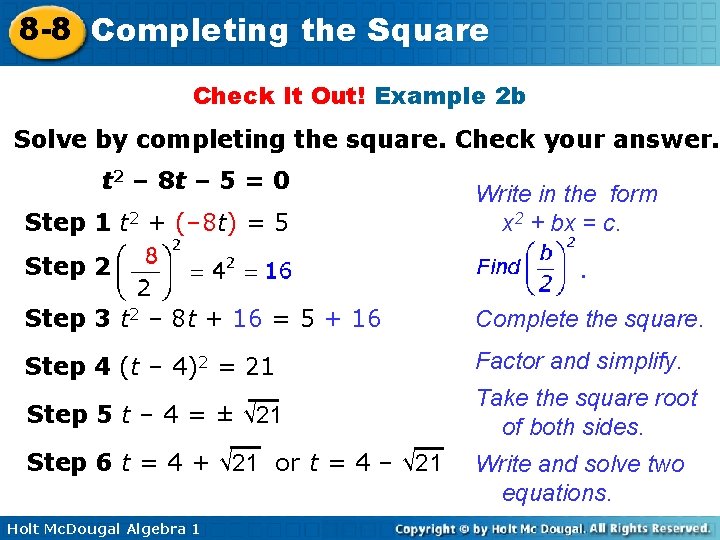 8-8 Completing the Square

Check It Out! Example 2b

Solve by completing the square. Check your answer.

$t^2 - 8t - 5 = 0$

Step 1 $t^2 + (-8t) = 5$

Write in the form $x^2 + bx = c$.

Step 2 $\left(\frac{8}{2}\right)^2 = 4^2 = 16$

Find $\left(\frac{b}{2}\right)^2$.

Step 3 $t^2 - 8t + 16 = 5 + 16$

Complete the square.

Step 4 $(t - 4)^2 = 21$

Factor and simplify.

Step 5 $t - 4 = \pm\sqrt{21}$

Take the square root of both sides.

Step 6 $t = 4 + \sqrt{21}$ or $t = 4 - \sqrt{21}$

Write and solve two equations.

Holt McDougal Algebra 1

Copyright © by Holt Mc Dougal. All Rights Reserved.